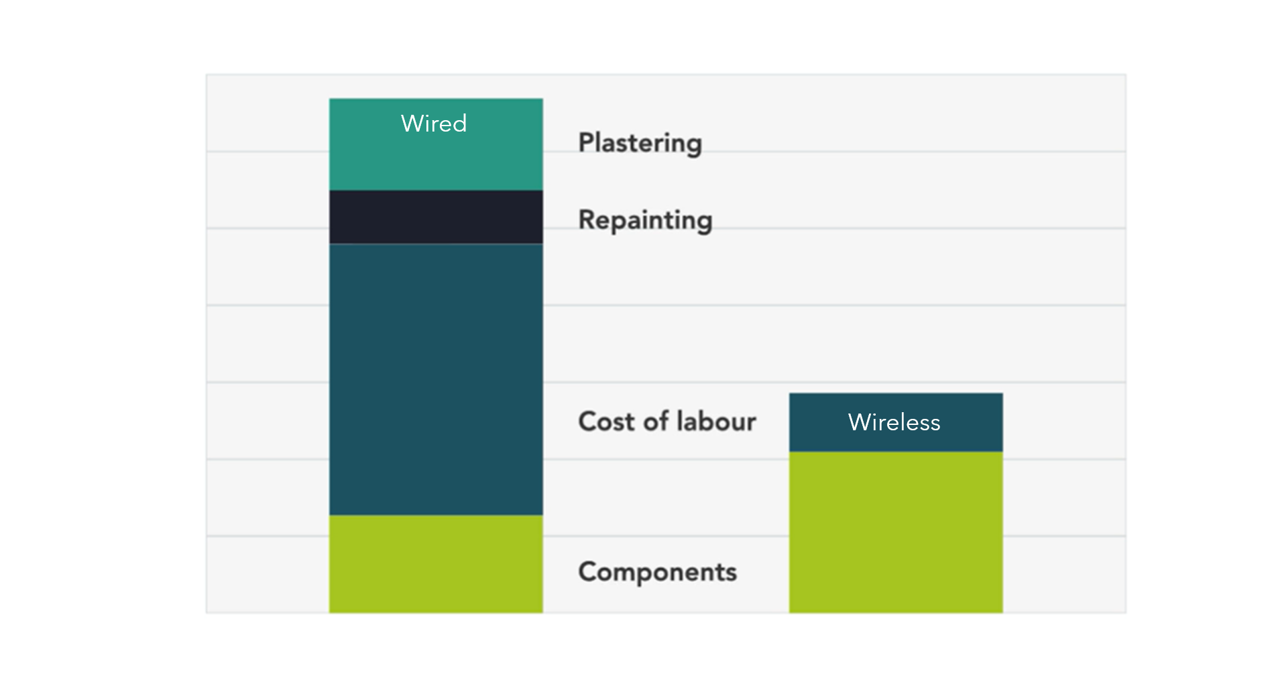 Wired

Plastering

Repainting

Cost of labour

Wireless

Components